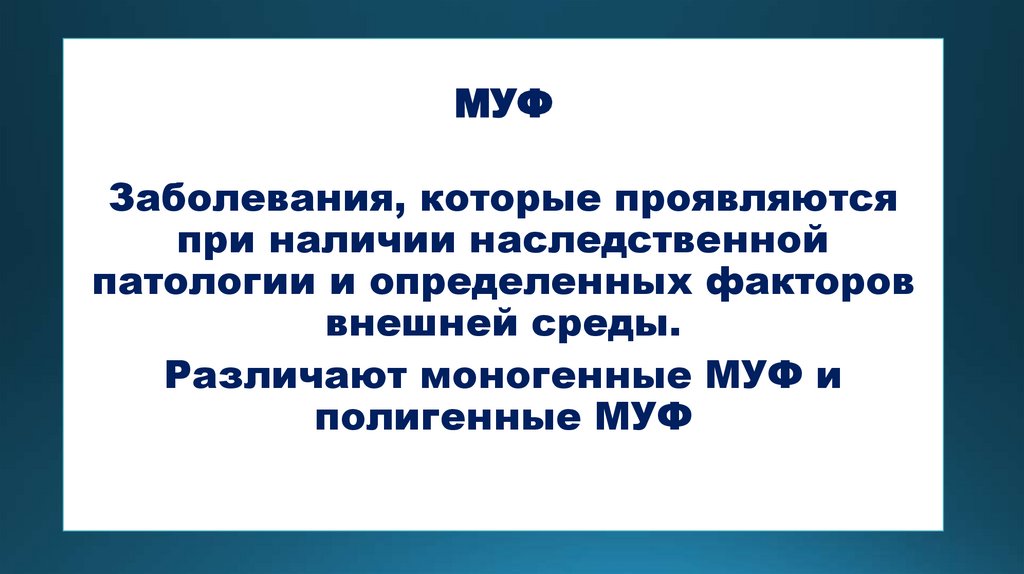 МУФ

Заболевания, которые проявляются при наличии наследственной патологии и определенных факторов внешней среды.

Различают моногенные МУФ и полигенные МУФ